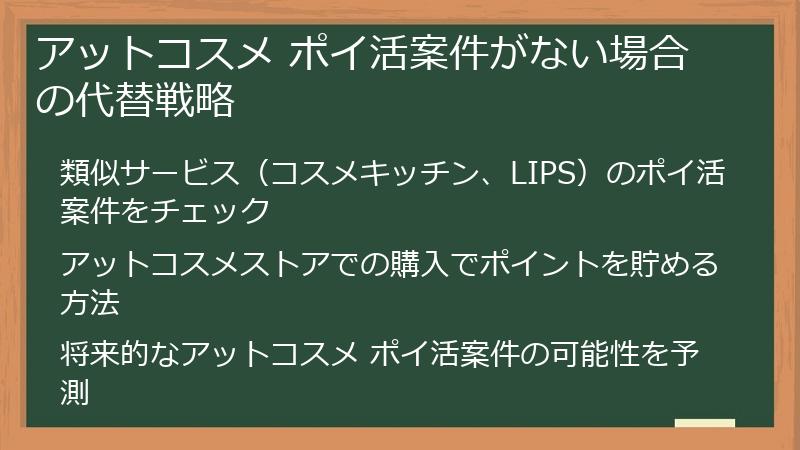 アットコスメ ポイ活案件がない場合の代替戦略

類似サービス（コスメキッチン、LIPS）のポイ活案件をチェック

アットコスメストアでの購入でポイントを貯める方法

将来的なアットコスメ ポイ活案件の可能性を予測